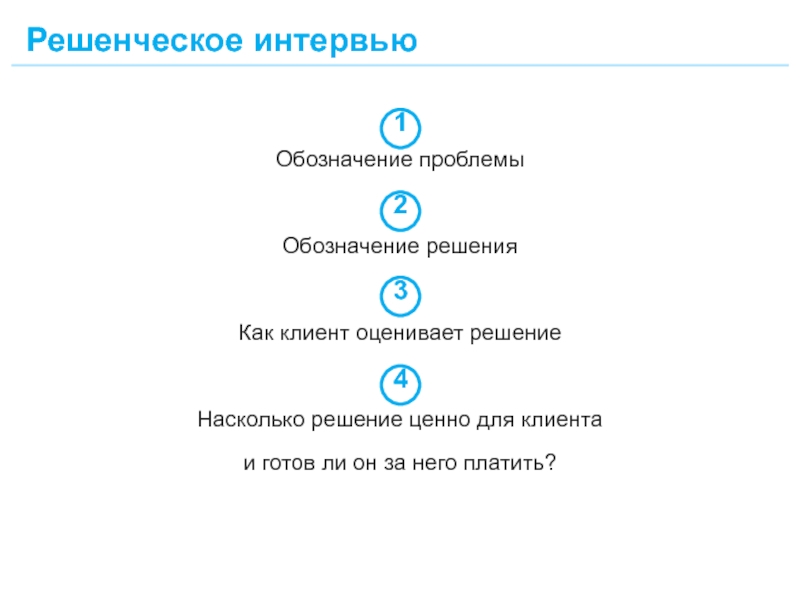 Решенческое интервью

1
Обозначение проблемы

2
Обозначение решения

3
Как клиент оценивает решение

4
Насколько решение ценно для клиента и готов ли он за него платить?